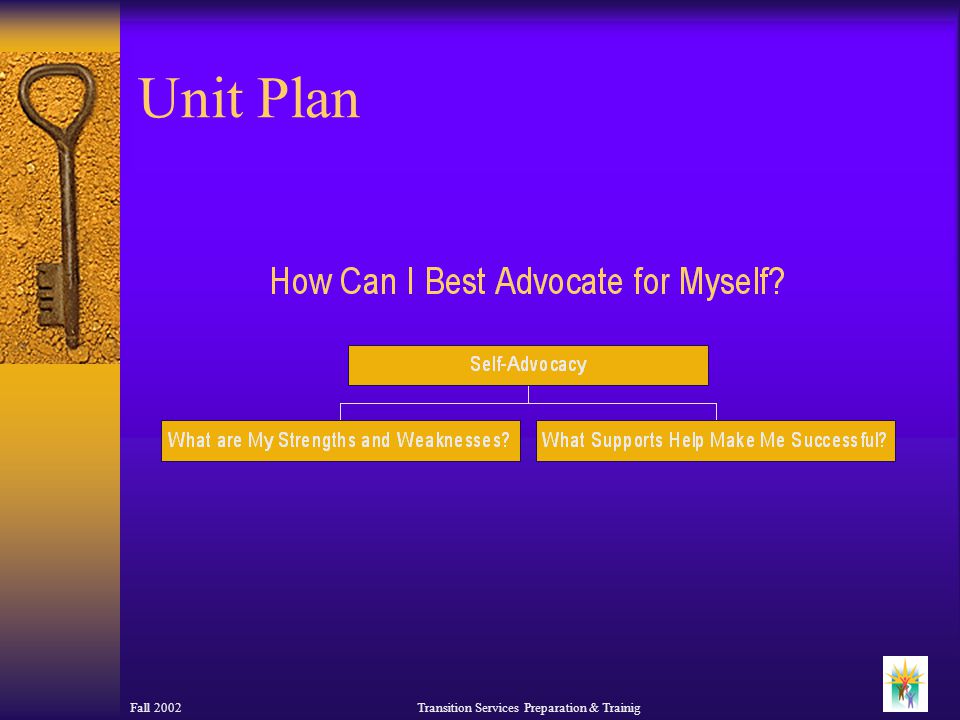 Unit Plan

How Can I Best Advocate for Myself?

Self-Advocacy

What are My Strengths and Weaknesses?

What Supports Help Make Me Successful?

Fall 2002

Transition Services Preparation & Trainig